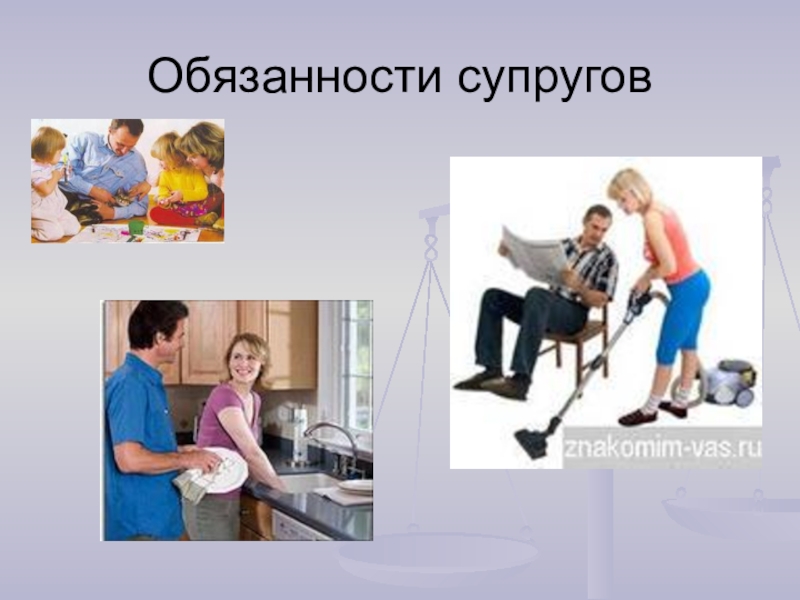 Обязанности супругов

znakomim-vas.ru